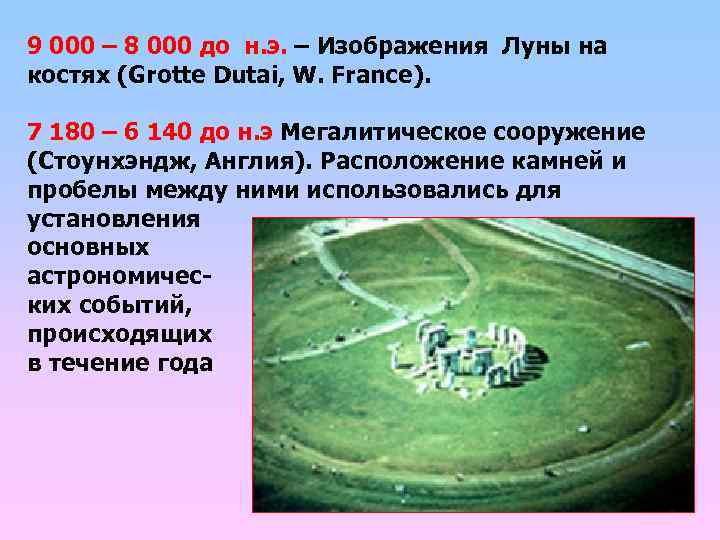 9 000 – 8 000 до н.э. – Изображения Луны на костях (Grotte Dutai, W. France).

7 180 – 6 140 до н.э Мегалитическое сооружение (Стоунхэндж, Англия). Расположение камней и пробелы между ними использовались для установления основных астрономических событий, происходящих в течение года